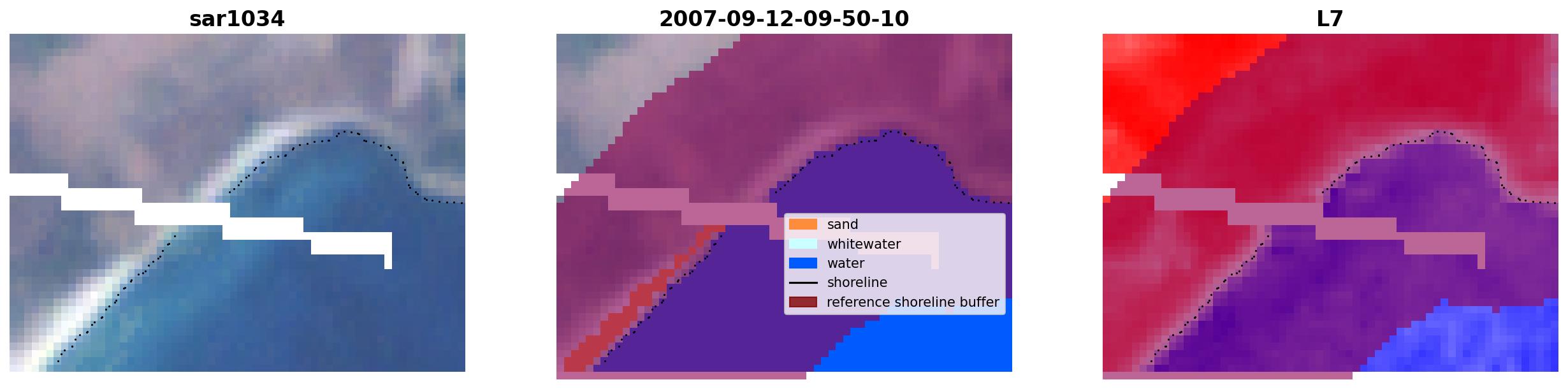 sar1034

2007-09-12-09-50-10

sand
whitewater
water
shoreline
reference shoreline buffer

L7